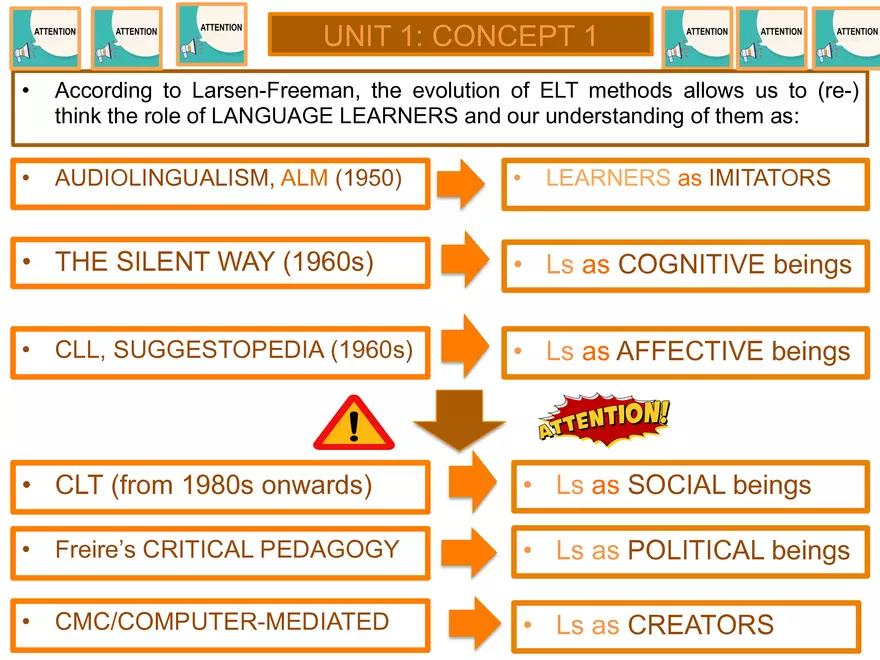 ATTENTION ATTENTION ATTENTION

UNIT 1: CONCEPT 1

ATTENTION ATTENTION ATTENTION

• According to Larsen-Freeman, the evolution of ELT methods allows us to (re-) think the role of LANGUAGE LEARNERS and our understanding of them as:

• AUDIOLINGUALISM, ALM (1950)

• LEARNERS as IMITATORS

• THE SILENT WAY (1960s)

• Ls as COGNITIVE beings

• CLL, SUGGESTOPEDIA (1960s)

• Ls as AFFECTIVE beings

ATTENTION!

• CLT (from 1980s onwards)

• Ls as SOCIAL beings

• Freire's CRITICAL PEDAGOGY

• Ls as POLITICAL beings

• CMC/COMPUTER-MEDIATED

• Ls as CREATORS